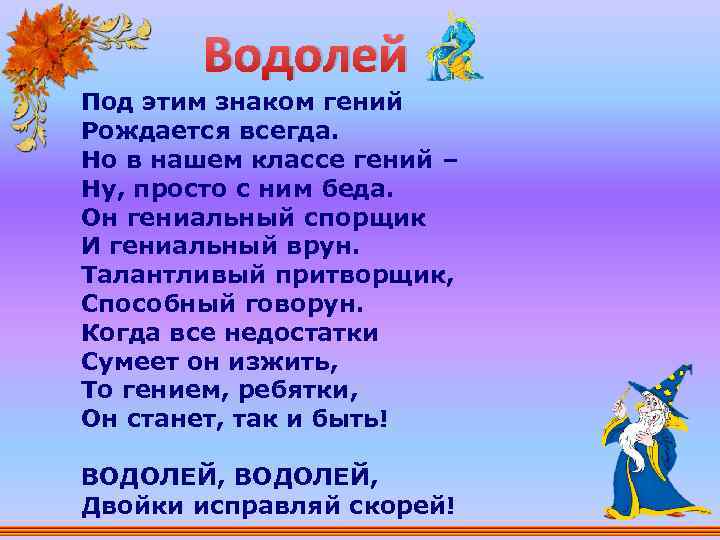 Водолей

Под этим знаком гений
Рождается всегда.
Но в нашем классе гений –
Ну, просто с ним беда.
Он гениальный спорщик
И гениальный врун.
Талантливый притворщик,
Способный говорун.
Когда все недостатки
Сумеет он изжить,
То гением, ребятки,
Он станет, так и быть!

ВОДОЛЕЙ, ВОДОЛЕЙ,
Двойки исправляй скорей!